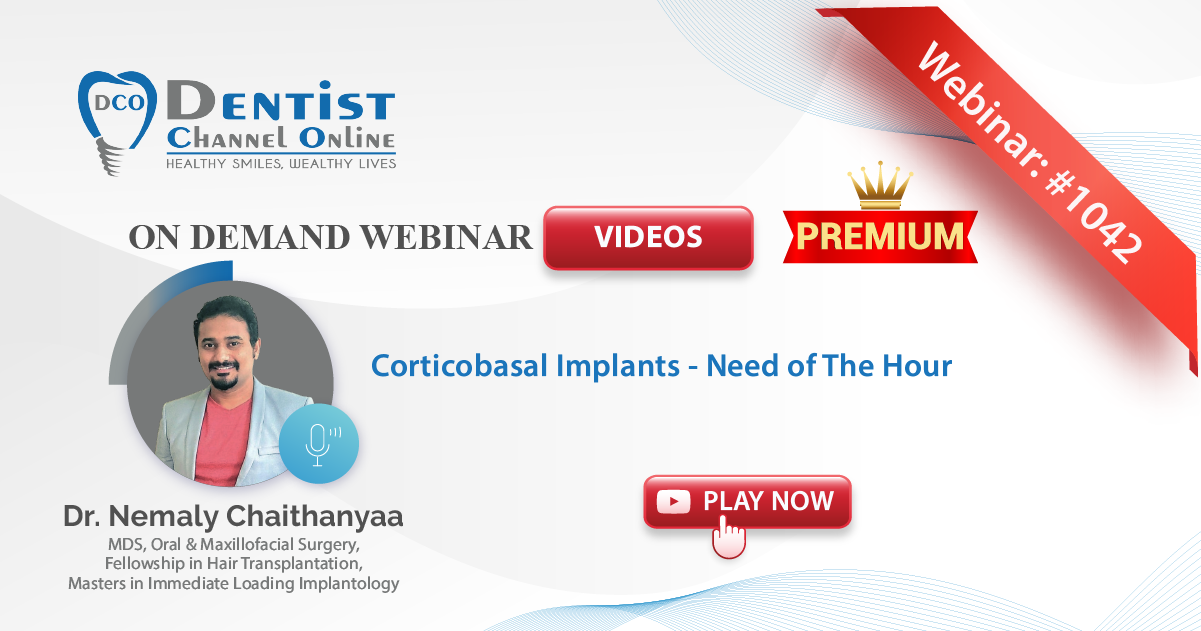 DCO DENTIST CHANNEL ONLINE
HEALTHY SMILES, WEALTHY LIVES

Webinar: #1042

ON DEMAND WEBINAR VIDEOS PREMIUM

Corticobasal Implants - Need of The Hour

Dr. Nemaly Chaithanyaa
MDS, Oral & Maxillofacial Surgery, Fellowship in Hair Transplantation, Masters in Immediate Loading Implantology

PLAY NOW